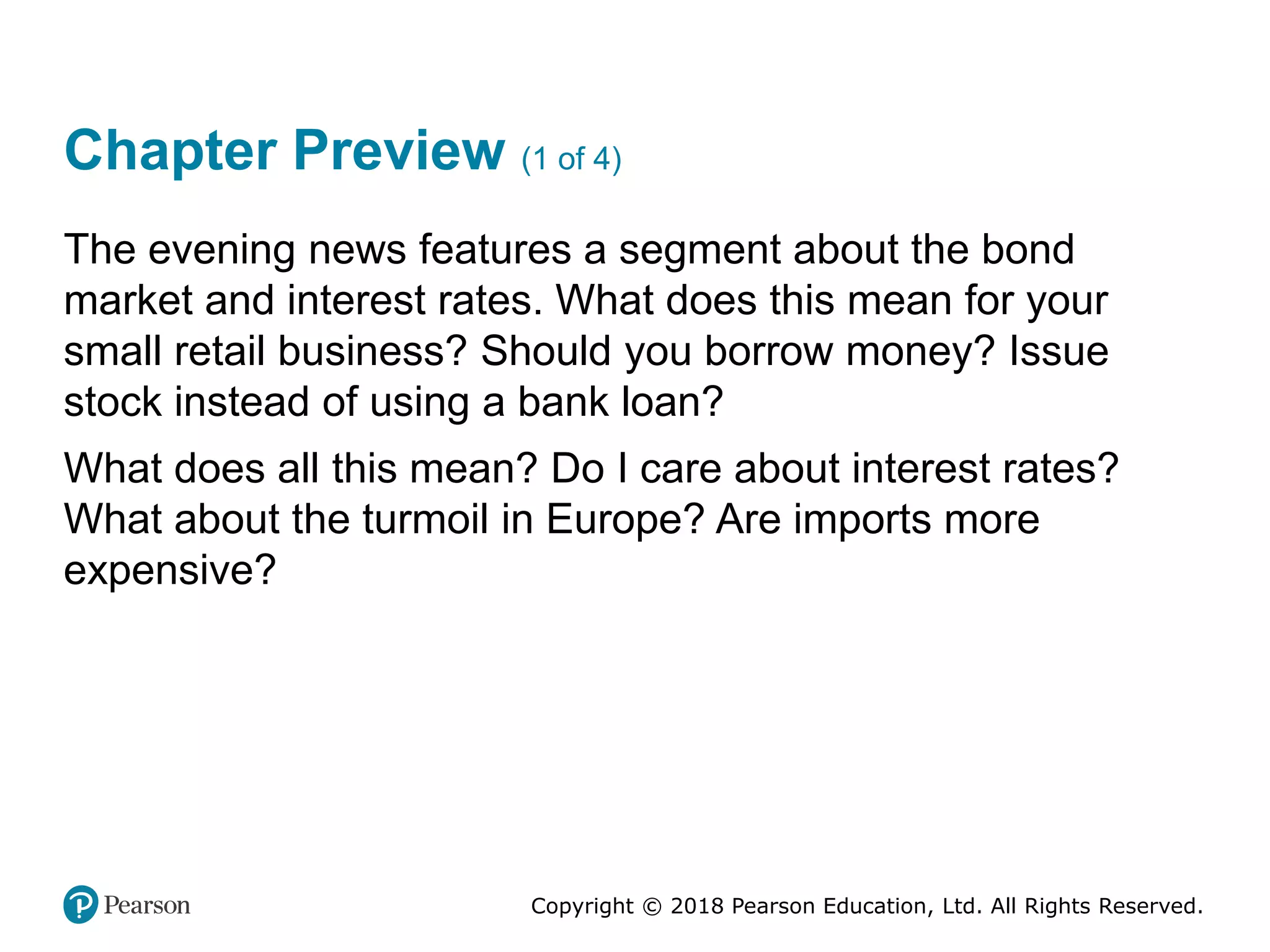 Chapter Preview (1 of 4)

The evening news features a segment about the bond market and interest rates. What does this mean for your small retail business? Should you borrow money? Issue stock instead of using a bank loan?

What does all this mean? Do I care about interest rates? What about the turmoil in Europe? Are imports more expensive?

Pearson

Copyright © 2018 Pearson Education, Ltd. All Rights Reserved.